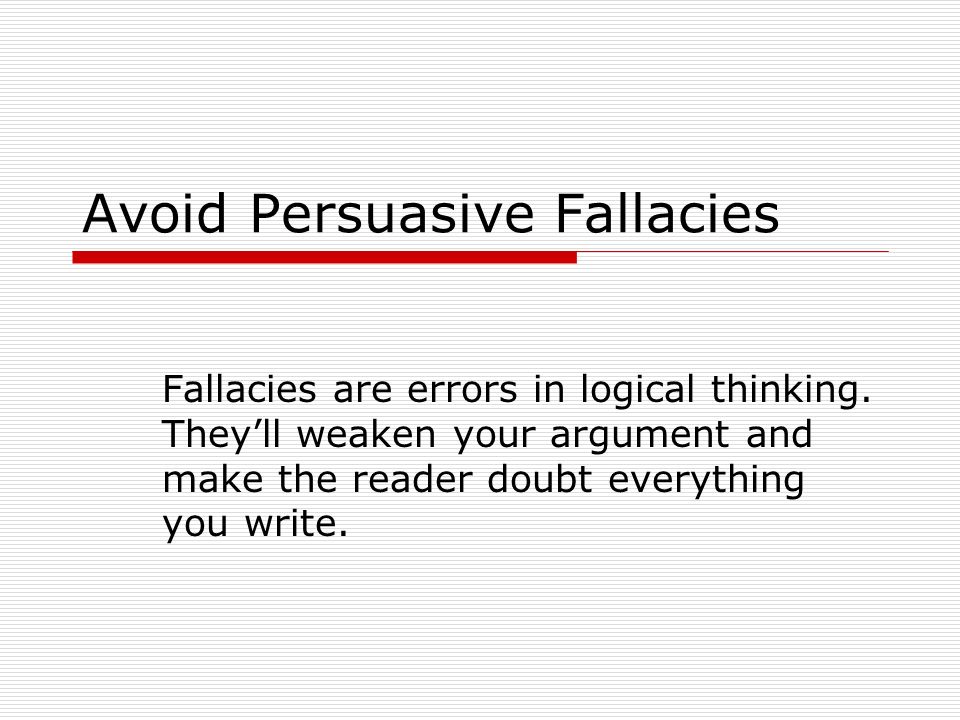 Avoid Persuasive Fallacies

Fallacies are errors in logical thinking. They’ll weaken your argument and make the reader doubt everything you write.